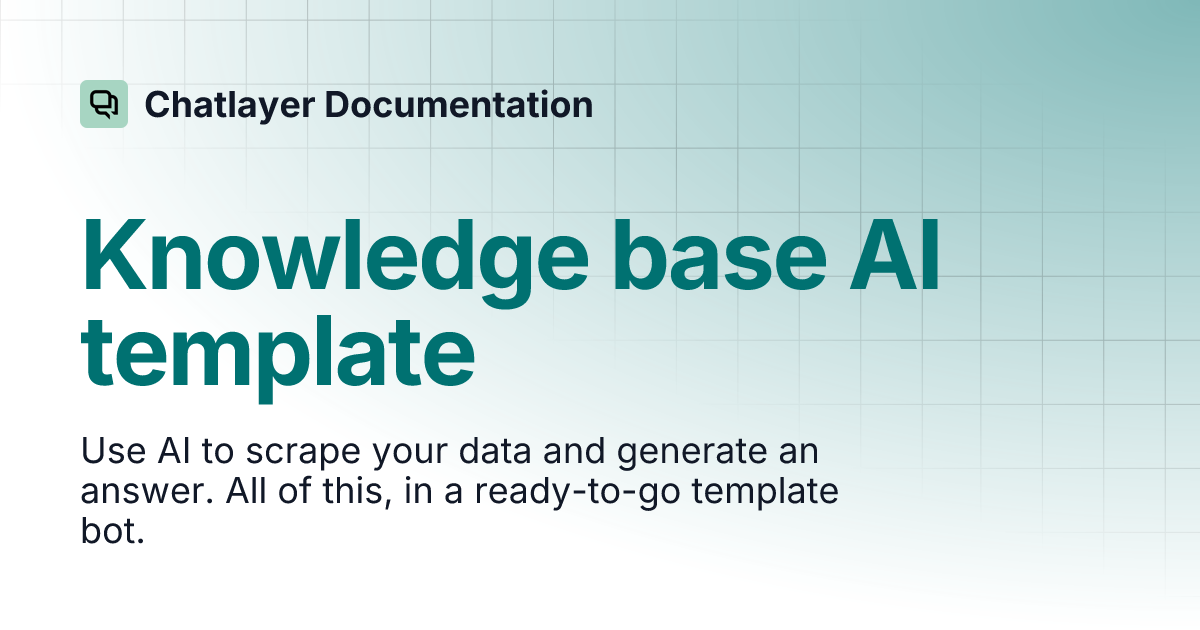 Chatlayer Documentation

Knowledge base AI template

Use AI to scrape your data and generate an answer. All of this, in a ready-to-go template bot.